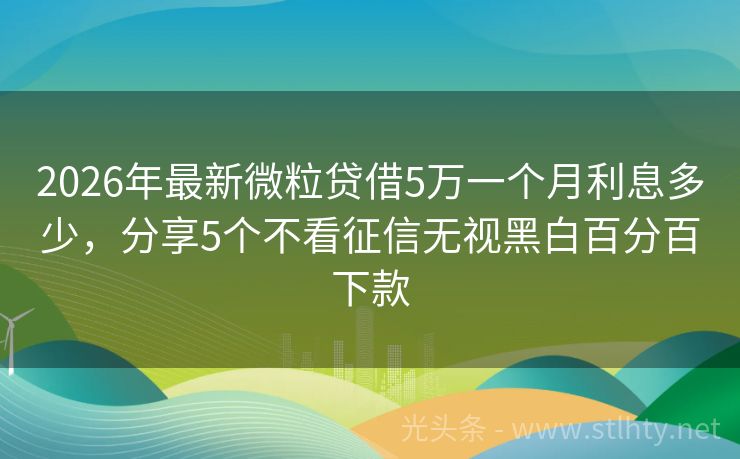 2026年最新微粒贷借5万一个月利息多少，分享5个不看征信无视黑白百分百下款

光头条 - www.stlhty.net